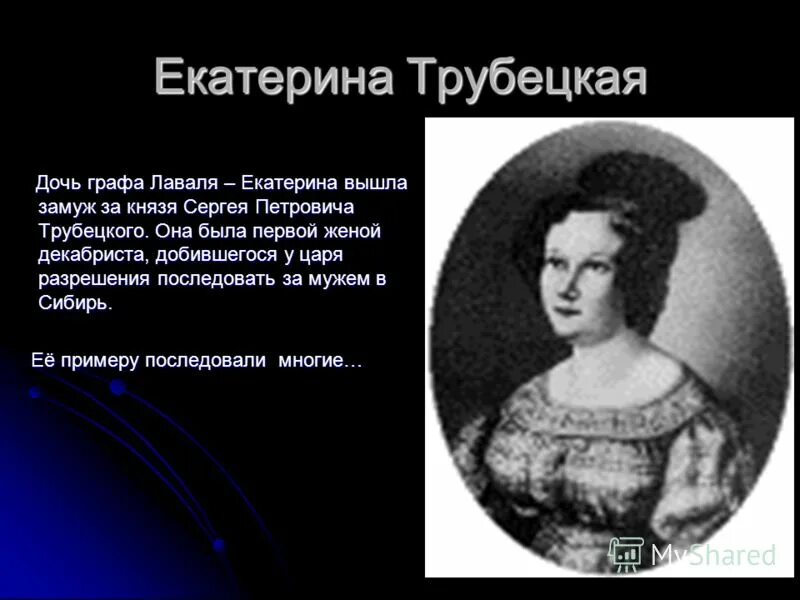 Екатерина Трубецкая

Дочь графа Лаваля – Екатерина вышла замуж за князя Сергея Петровича Трубецкого. Она была первой женой декабриста, добившегося у царя разрешения последовать за мужем в Сибирь.

Её примеру последовали многие…

MyShared